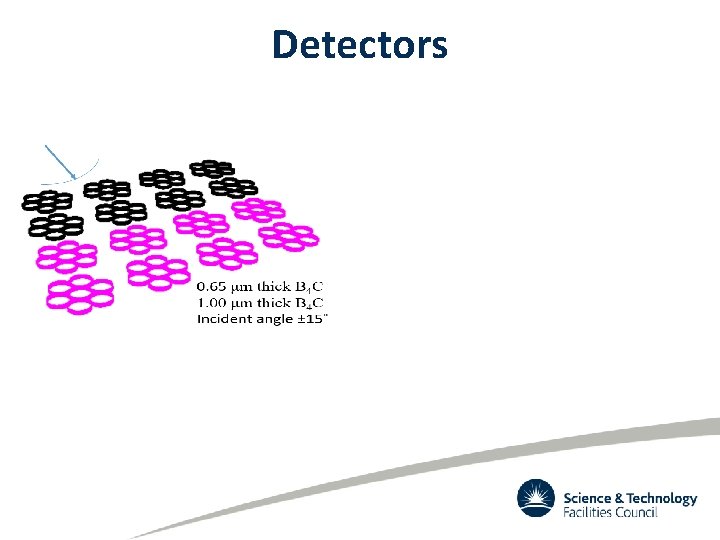 Detectors

0.65 μm thick $B_4C$
1.00 μm thick $B_4C$
Incident angle ±15°

Science & Technology
Facilities Council